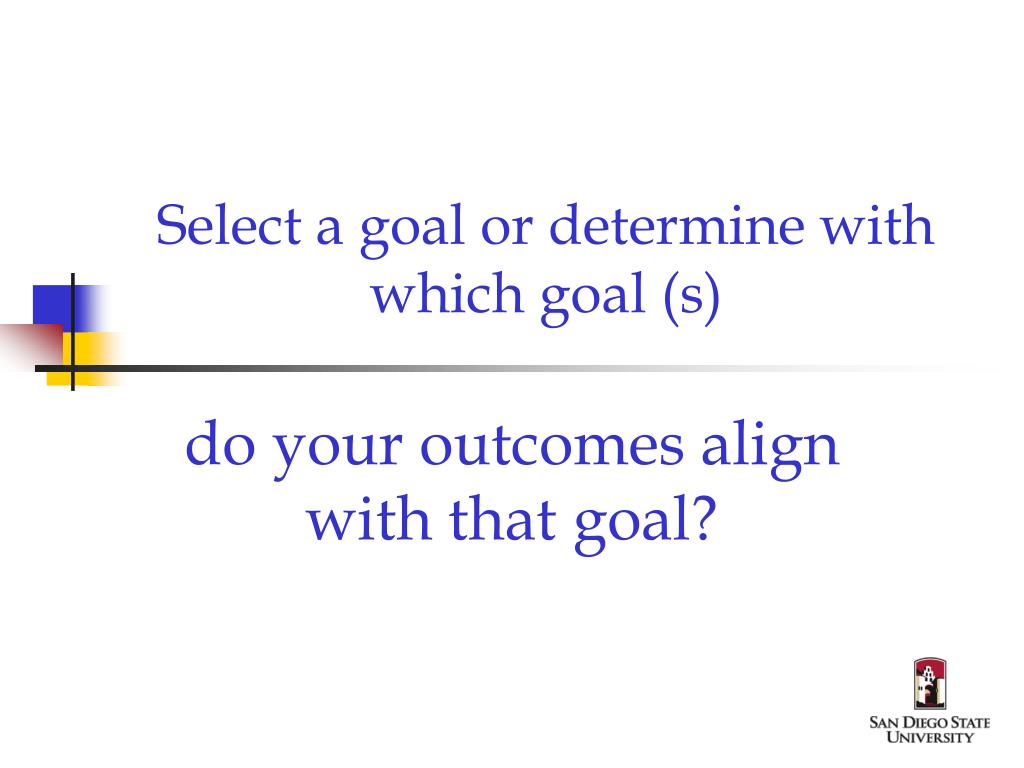 Select a goal or determine with which goal (s)

do your outcomes align with that goal?

SAN DIEGO STATE UNIVERSITY